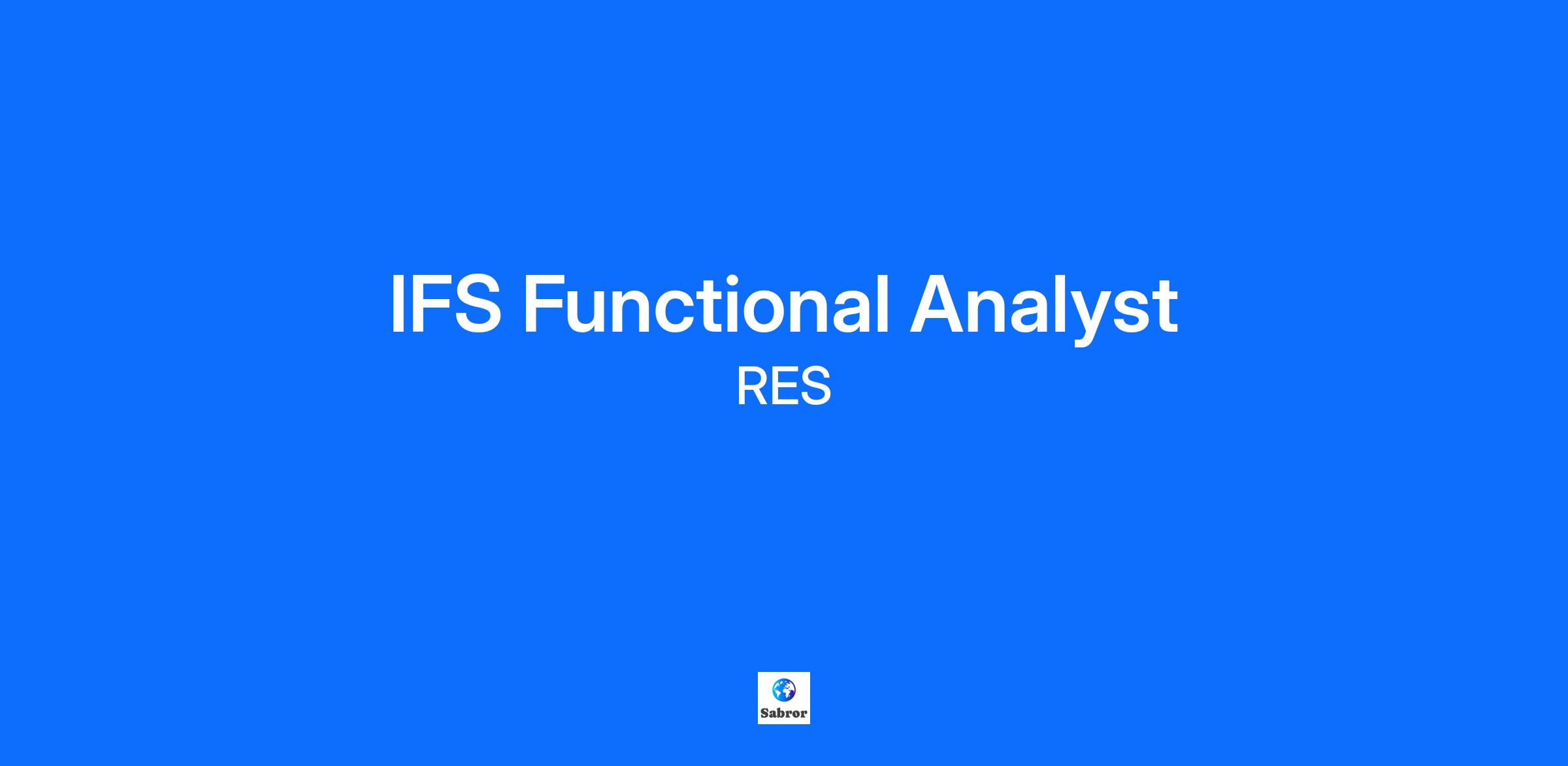 IFS Functional Analyst
RES

Sabror